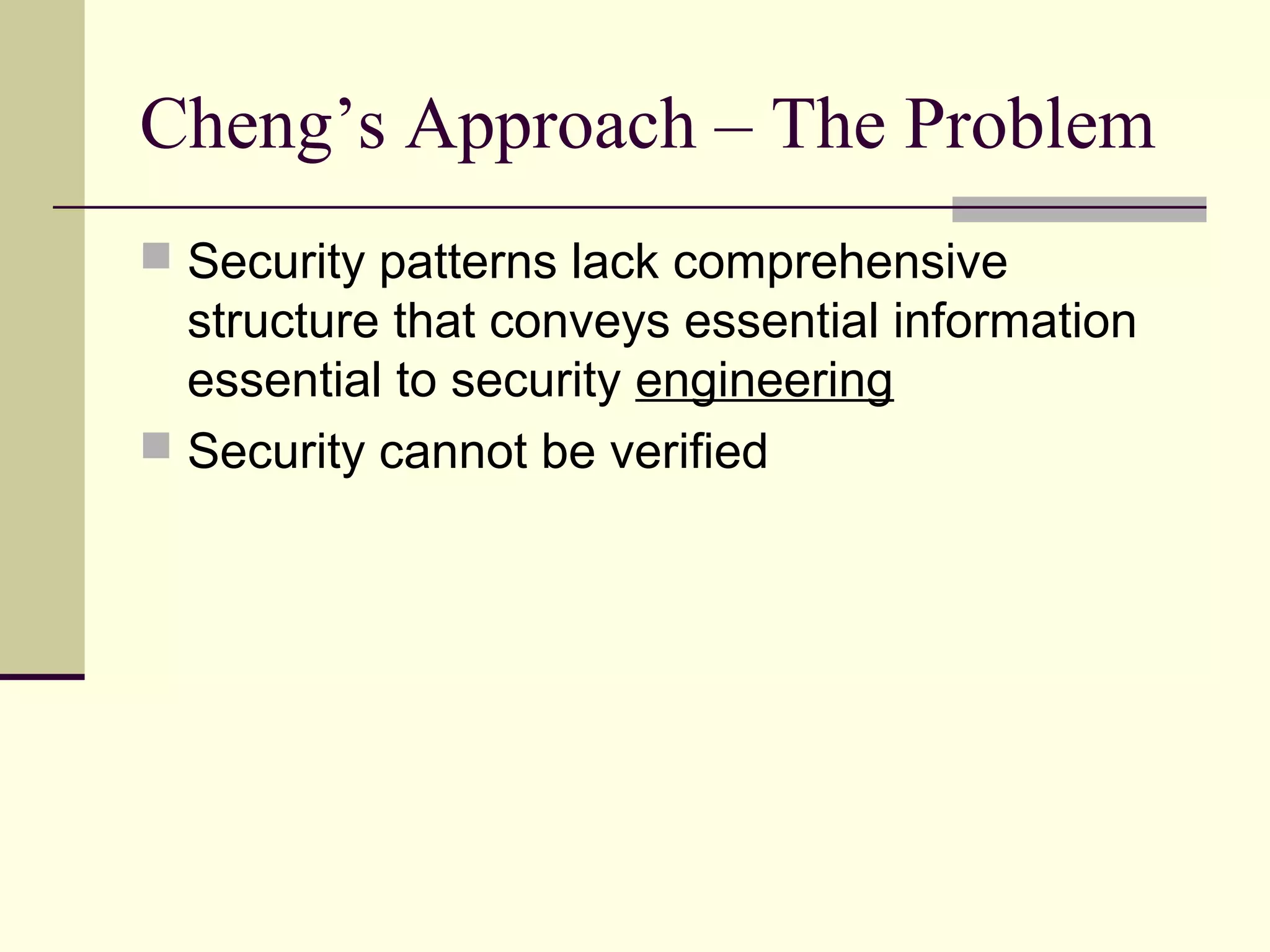 Cheng’s Approach – The Problem

Security patterns lack comprehensive structure that conveys essential information essential to security engineering

Security cannot be verified